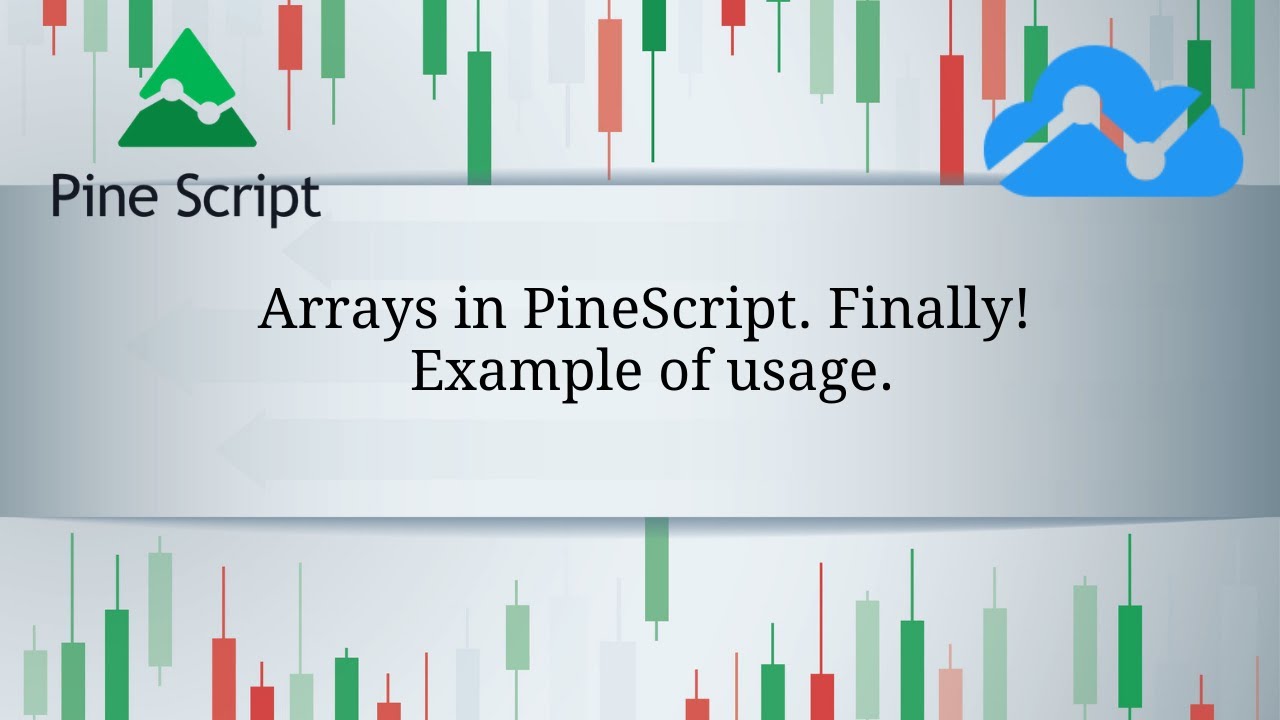 Pine Script

Arrays in PineScript. Finally!
Example of usage.